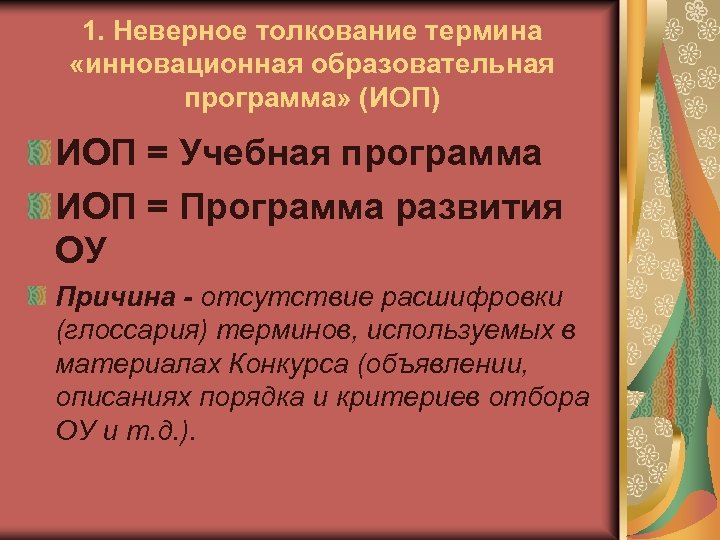 1. Неверное толкование термина «инновационная образовательная программа» (ИОП)

ИОП = Учебная программа

ИОП = Программа развития ОУ

Причина - отсутствие расшифровки (глоссария) терминов, используемых в материалах Конкурса (объявлении, описаниях порядка и критериев отбора ОУ и т.д.).